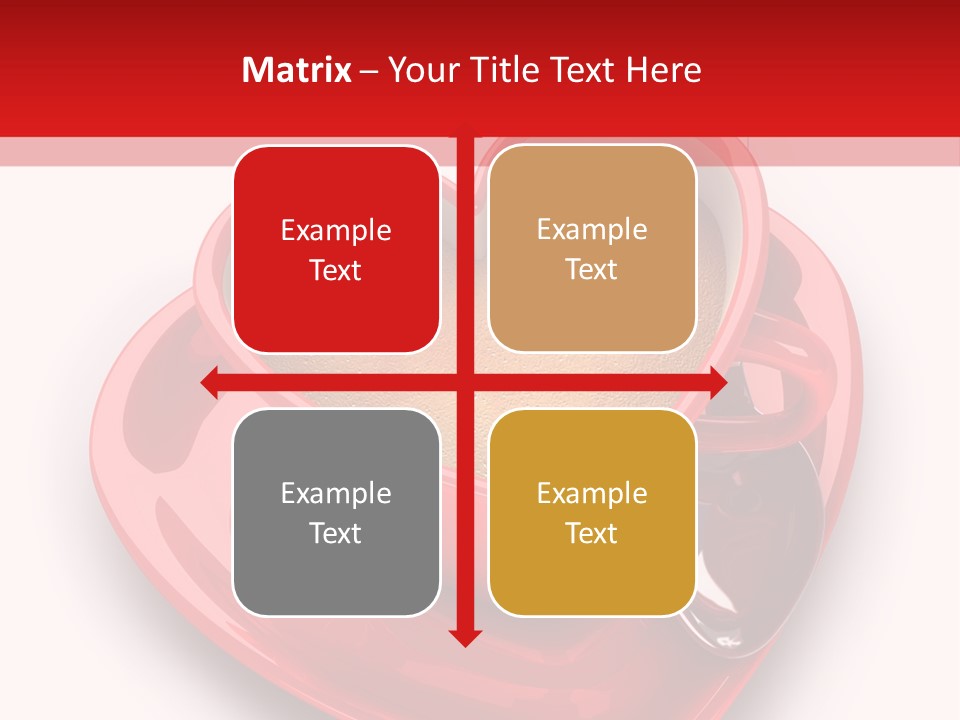 Matrix – Your Title Text Here

Example Text

Example Text

Example Text

Example Text